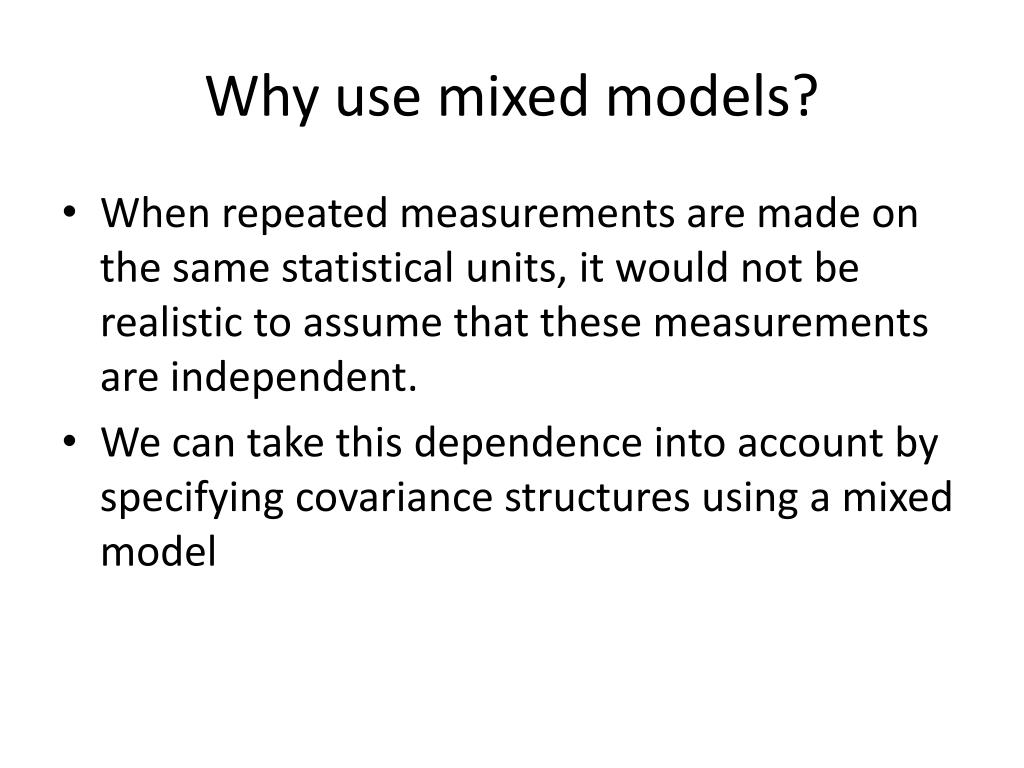 Why use mixed models?

• When repeated measurements are made on the same statistical units, it would not be realistic to assume that these measurements are independent.

• We can take this dependence into account by specifying covariance structures using a mixed model